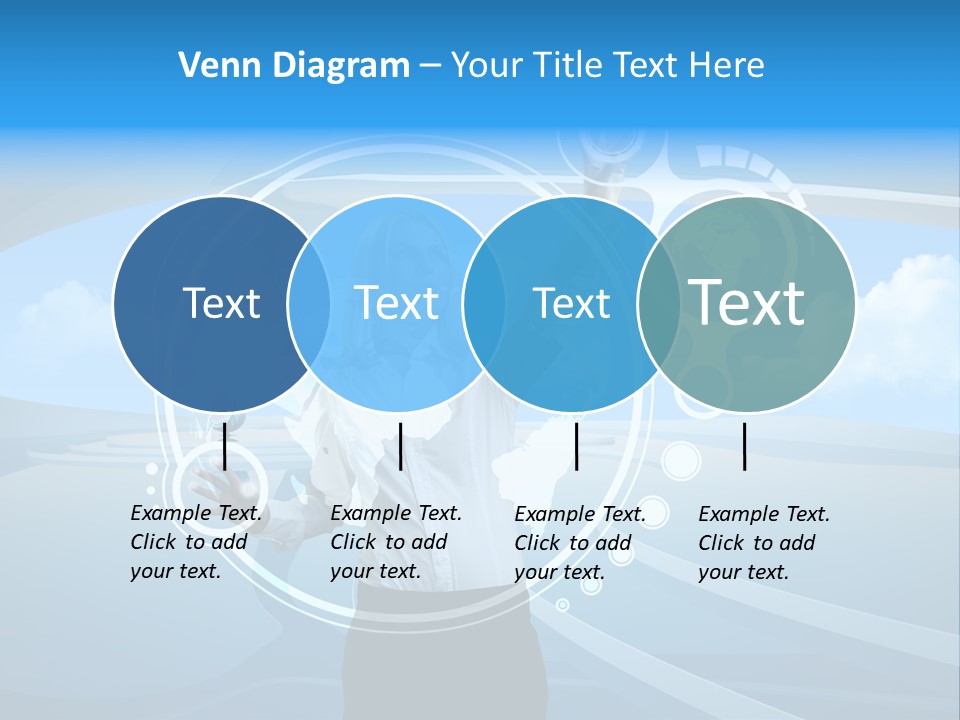 Venn Diagram – Your Title Text Here

Text

Text

Text

Text

Example Text. Click to add your text.

Example Text. Click to add your text.

Example Text. Click to add your text.

Example Text. Click to add your text.